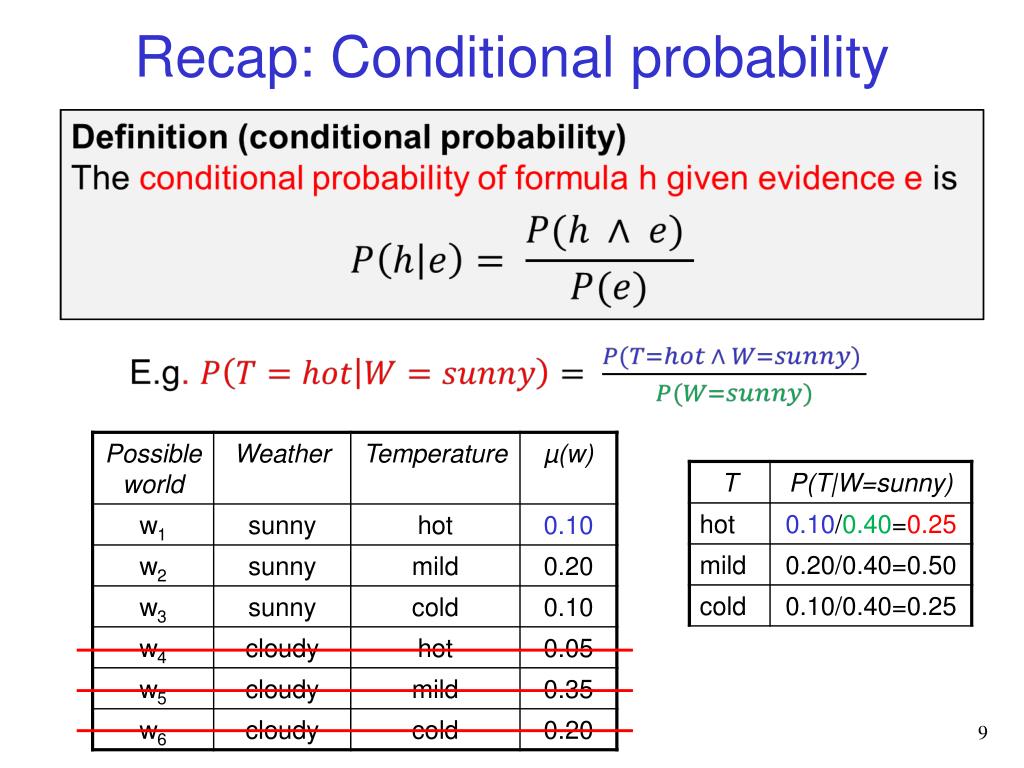 Recap: Conditional probability

**Definition (conditional probability)**
The conditional probability of formula h given evidence e is

$P(h|e) = \frac{P(h \wedge e)}{P(e)}$

E.g. $P(T = hot|W = sunny) = \frac{P(T=hot \wedge W=sunny)}{P(W=sunny)}$

| Possible world | Weather | Temperature | µ(w) |
|---|---|---|---|
| $w_1$ | sunny | hot | 0.10 |
| $w_2$ | sunny | mild | 0.20 |
| $w_3$ | sunny | cold | 0.10 |
| $w_4$ | cloudy | hot | 0.05 |
| $w_5$ | cloudy | mild | 0.35 |
| $w_6$ | cloudy | cold | 0.20 |

| T | P(T\|W=sunny) |
|---|---|
| hot | 0.10/0.40=0.25 |
| mild | 0.20/0.40=0.50 |
| cold | 0.10/0.40=0.25 |

9